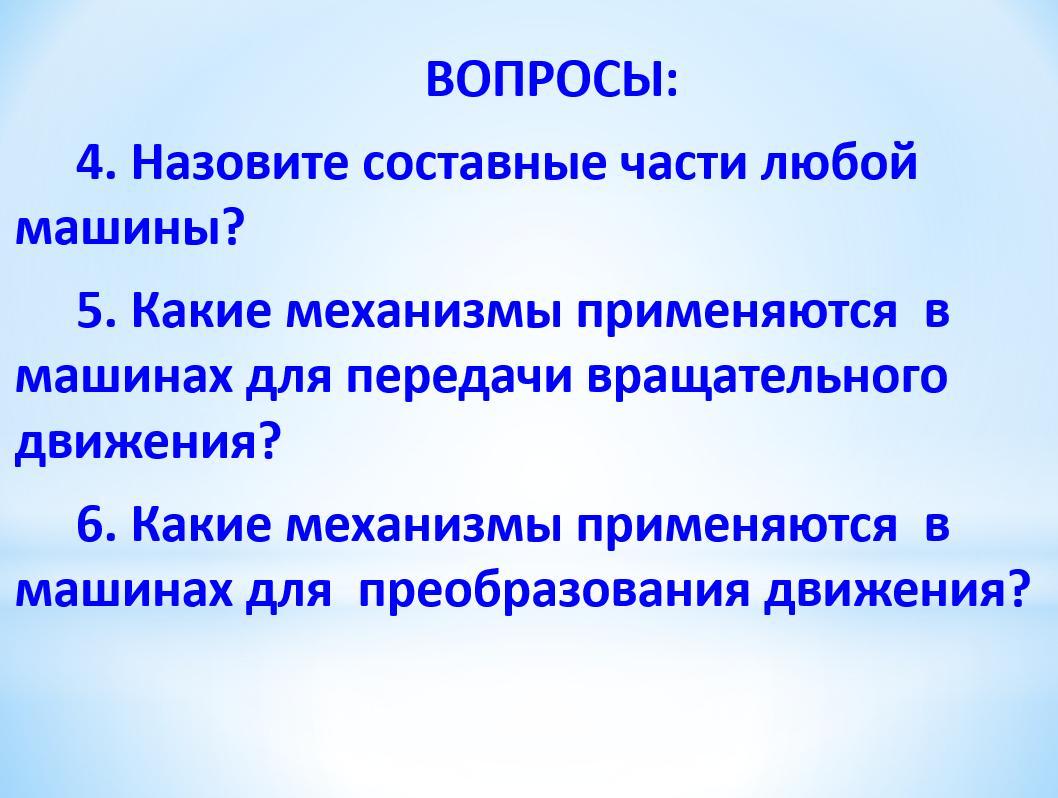 ВОПРОСЫ:

4. Назовите составные части любой машины?

5. Какие механизмы применяются в машинах для передачи вращательного движения?

6. Какие механизмы применяются в машинах для преобразования движения?